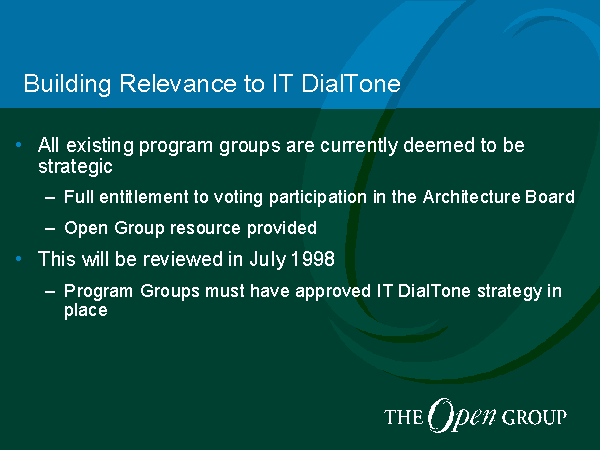 Building Relevance to IT DialTone

• All existing program groups are currently deemed to be strategic

– Full entitlement to voting participation in the Architecture Board

– Open Group resource provided

• This will be reviewed in July 1998

– Program Groups must have approved IT DialTone strategy in place

THE Open GROUP